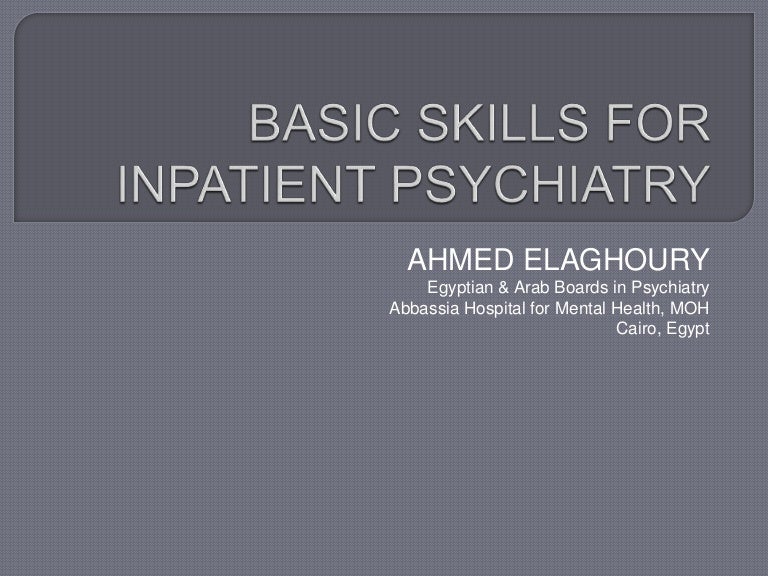 BASIC SKILLS FOR INPATIENT PSYCHIATRY

AHMED ELAGHOURY
Egyptian & Arab Boards in Psychiatry
Abbassia Hospital for Mental Health, MOH
Cairo, Egypt